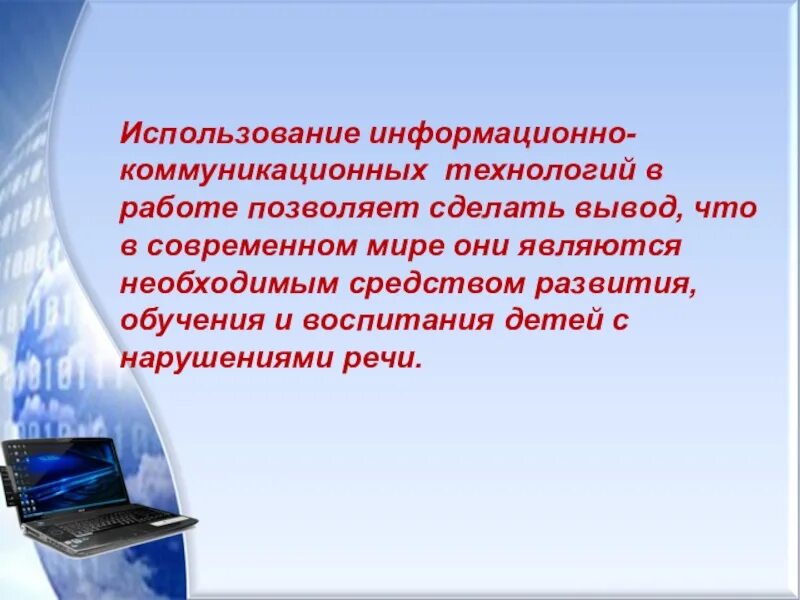 Использование информационно-коммуникационных технологий в работе позволяет сделать вывод, что в современном мире они являются необходимым средством развития, обучения и воспитания детей с нарушениями речи.